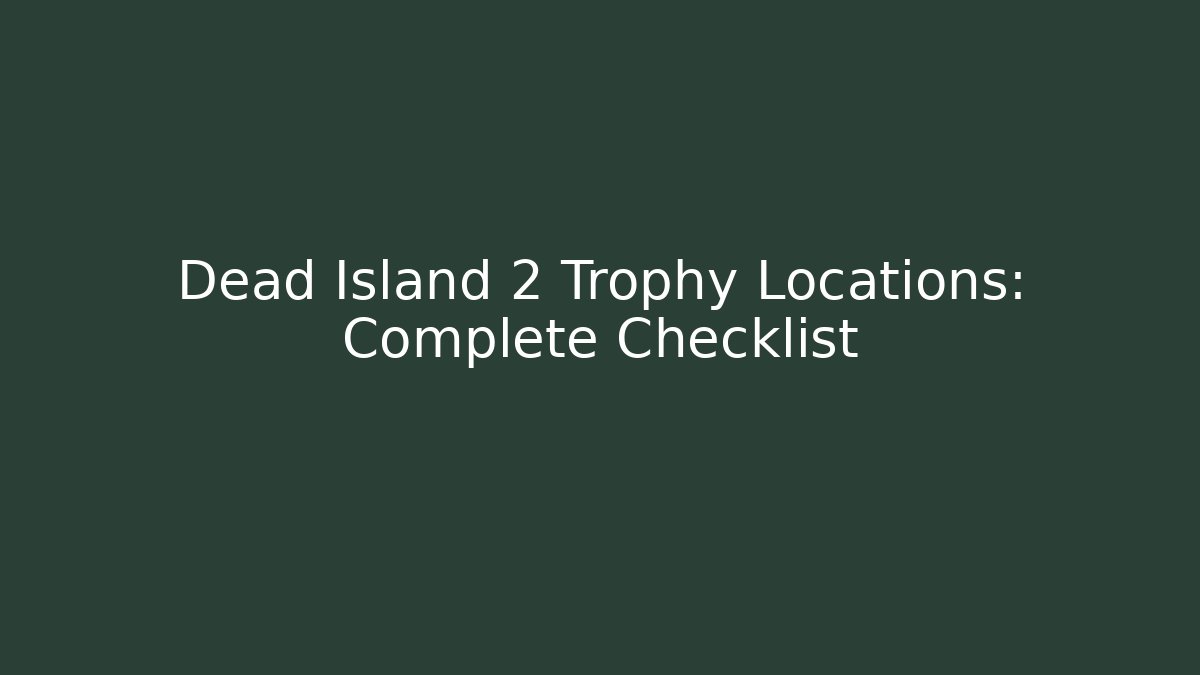 Dead Island 2 Trophy Locations: Complete Checklist